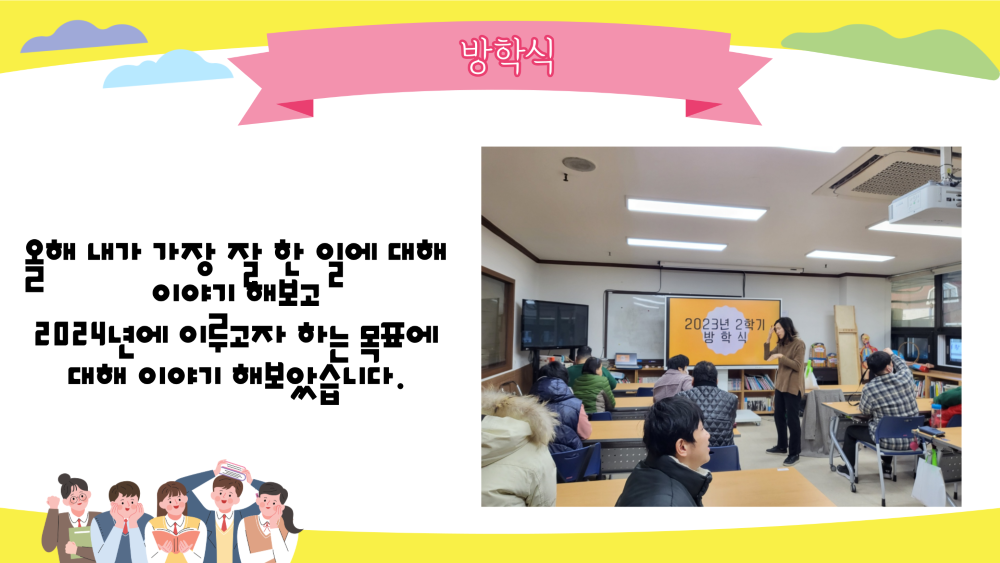 방학식

올해 내가 가장 잘 한 일에 대해 이야기 해보고
2024년에 이루고자 하는 목표에 대해 이야기 해보았습니다.

2023년 2학기
방 학 식